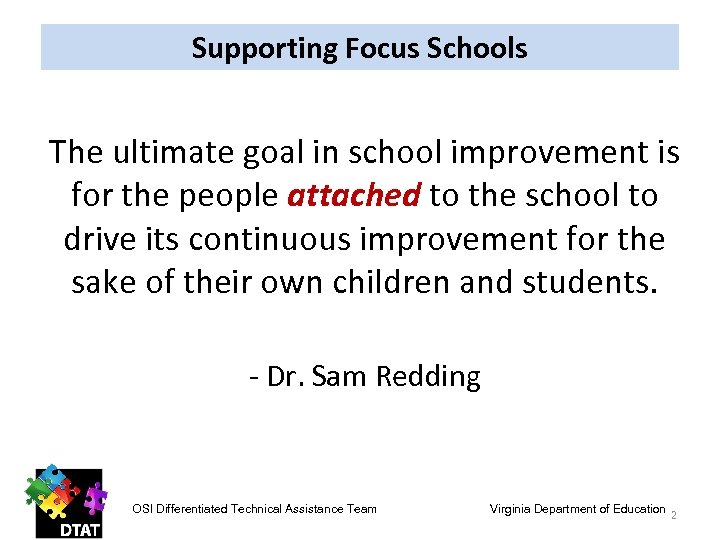 Supporting Focus Schools

The ultimate goal in school improvement is for the people attached to the school to drive its continuous improvement for the sake of their own children and students.

- Dr. Sam Redding

DTAT

OSI Differentiated Technical Assistance Team

Virginia Department of Education

2